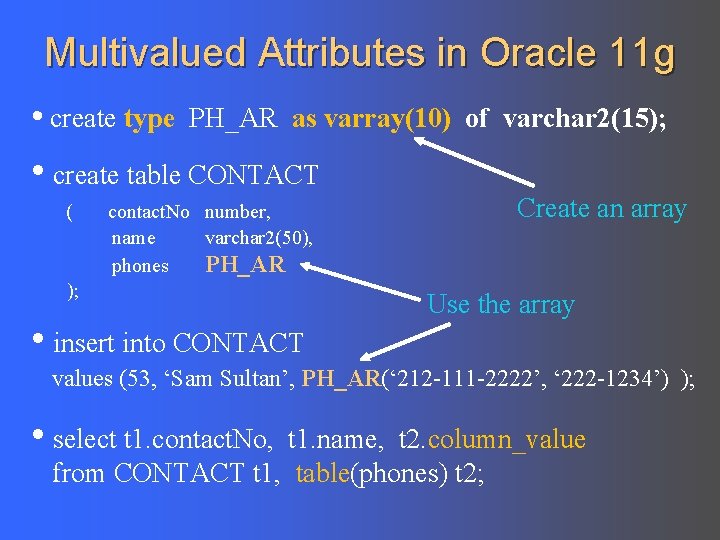 Multivalued Attributes in Oracle 11g

• create type PH_AR as varray(10) of varchar2(15);

• create table CONTACT
( contactNo number,
name varchar2(50),
phones PH_AR
);

Create an array

Use the array

• insert into CONTACT
values (53, ‘Sam Sultan’, PH_AR(‘212-111-2222’, ‘222-1234’) );

• select t1.contactNo, t1.name, t2.column_value
from CONTACT t1, table(phones) t2;